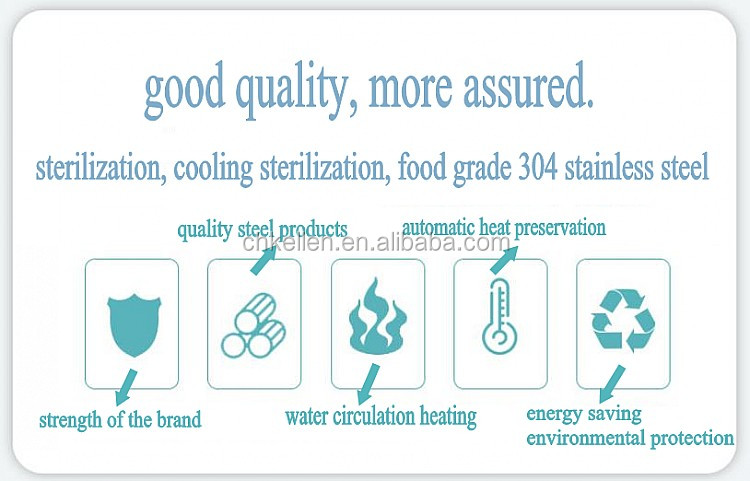 good quality, more assured.

sterilization, cooling sterilization, food grade 304 stainless steel

quality steel products

automatic heat preservation

chkellen.en.alibaba.com

strength of the brand

water circulation heating

energy saving
environmental protection